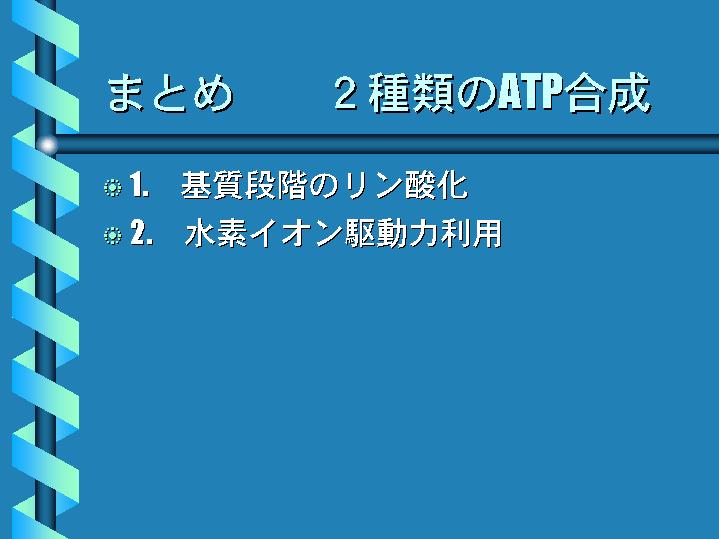 まとめ　　２種類のATP合成

1.　基質段階のリン酸化
2.　水素イオン駆動力利用